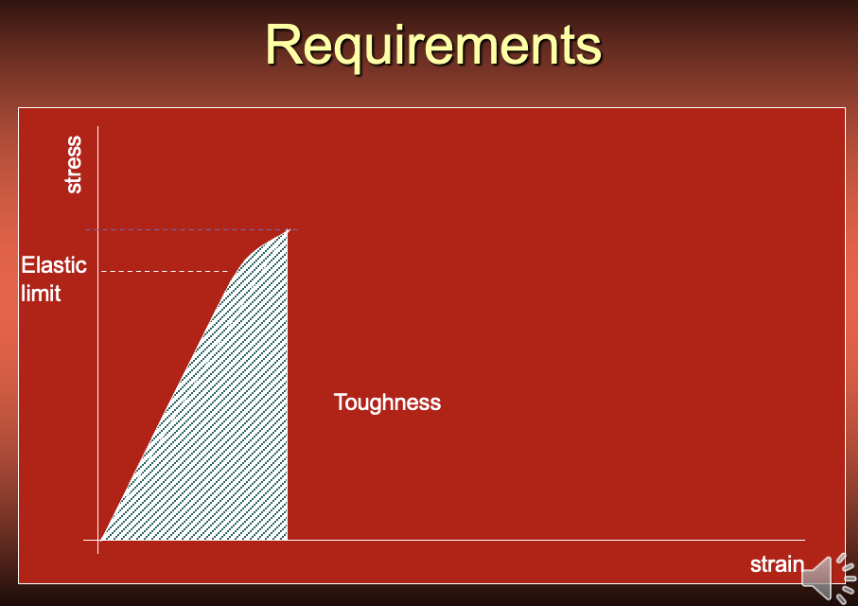 Requirements

stress

Elastic limit

Toughness

strain